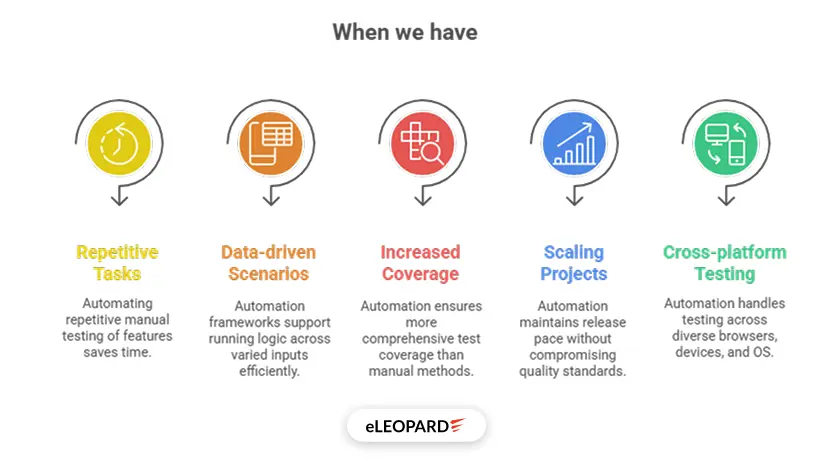 When we have

Repetitive Tasks

Automating repetitive manual testing of features saves time.

Data-driven Scenarios

Automation frameworks support running logic across varied inputs efficiently.

Increased Coverage

Automation ensures more comprehensive test coverage than manual methods.

Scaling Projects

Automation maintains release pace without compromising quality standards.

Cross-platform Testing

Automation handles testing across diverse browsers, devices, and OS.

eLEOPARD